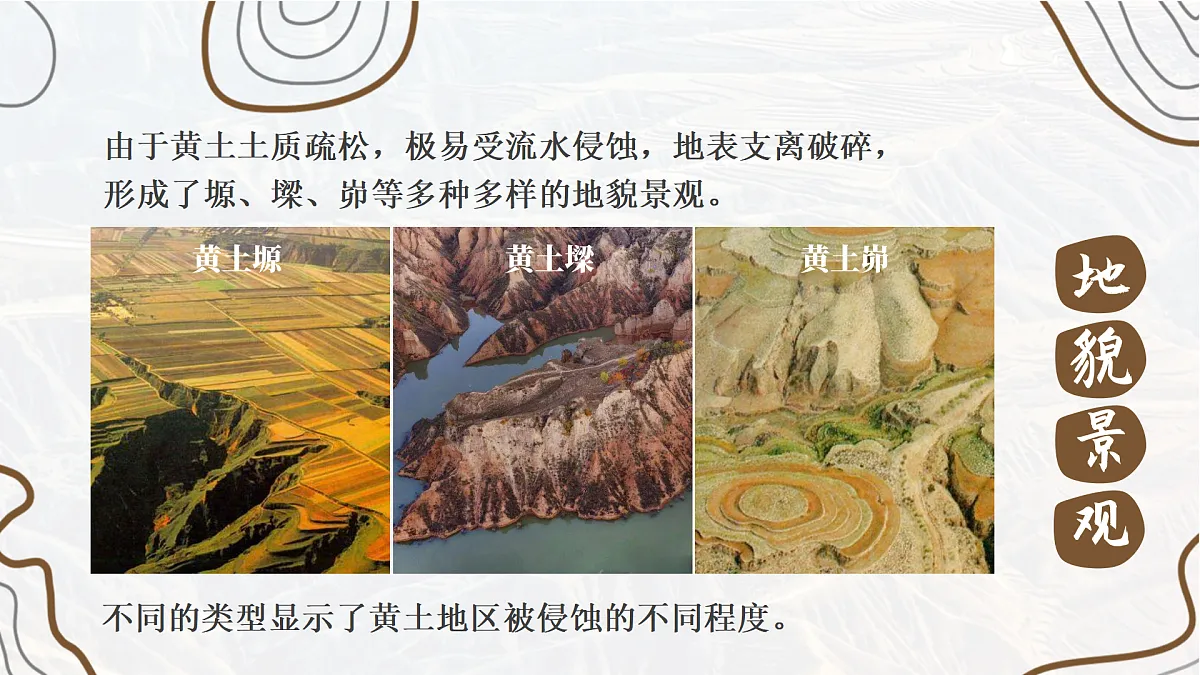 由于黄土土质疏松，极易受流水侵蚀，地表支离破碎，形成了塬、墚、峁等多种多样的地貌景观。

黄土塬

黄土墚

黄土峁

地貌景观

不同的类型显示了黄土地区被侵蚀的不同程度。